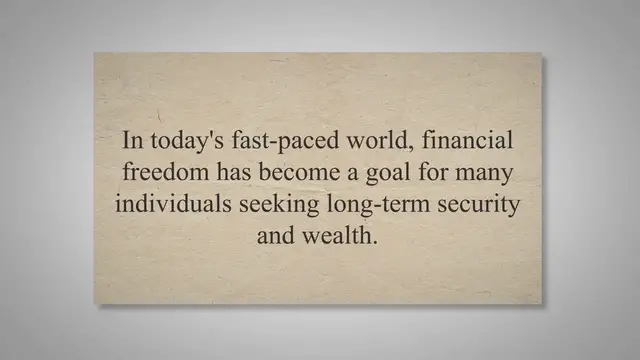 In today's fast-paced world, financial freedom has become a goal for many individuals seeking long-term security and wealth.